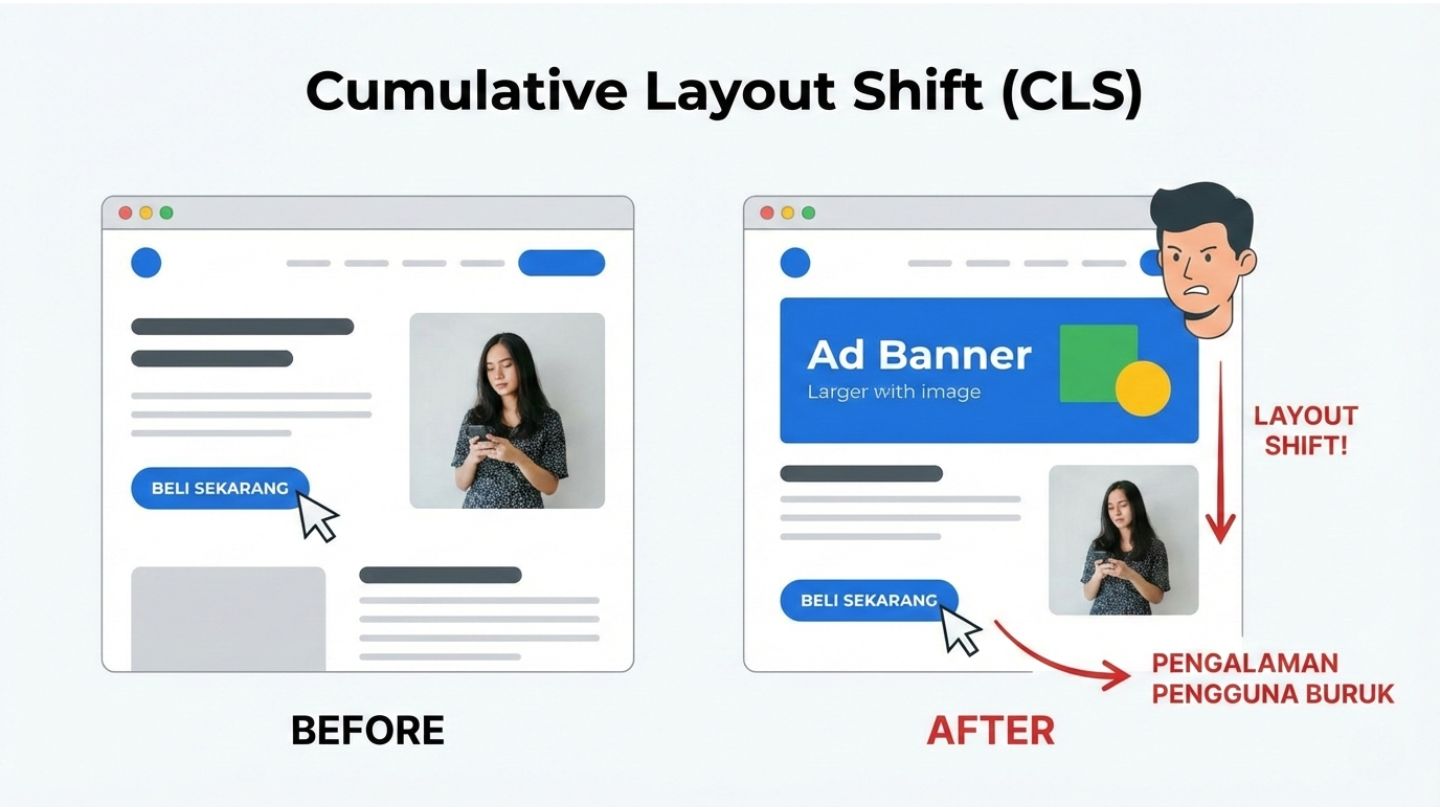 Cumulative Layout Shift (CLS)

BELI SEKARANG

BEFORE

Ad Banner
Larger with image

LAYOUT SHIFT!

BELI SEKARANG

PENGALAMAN PENGGUNA BURUK

AFTER